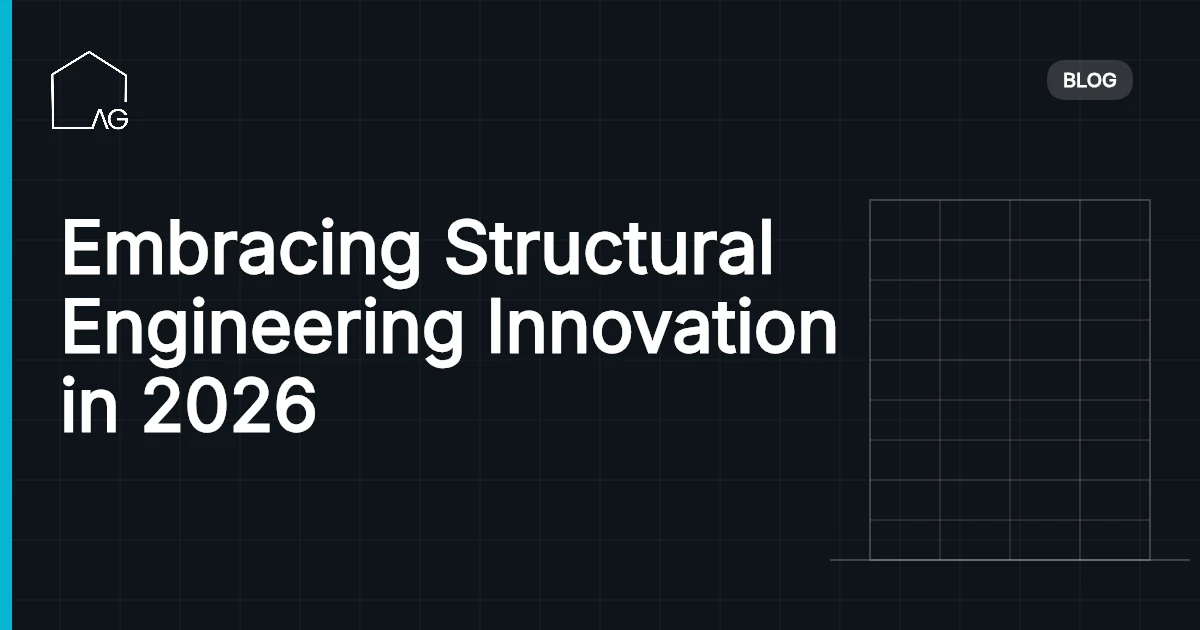 AG

BLOG

Embracing Structural Engineering Innovation in 2026